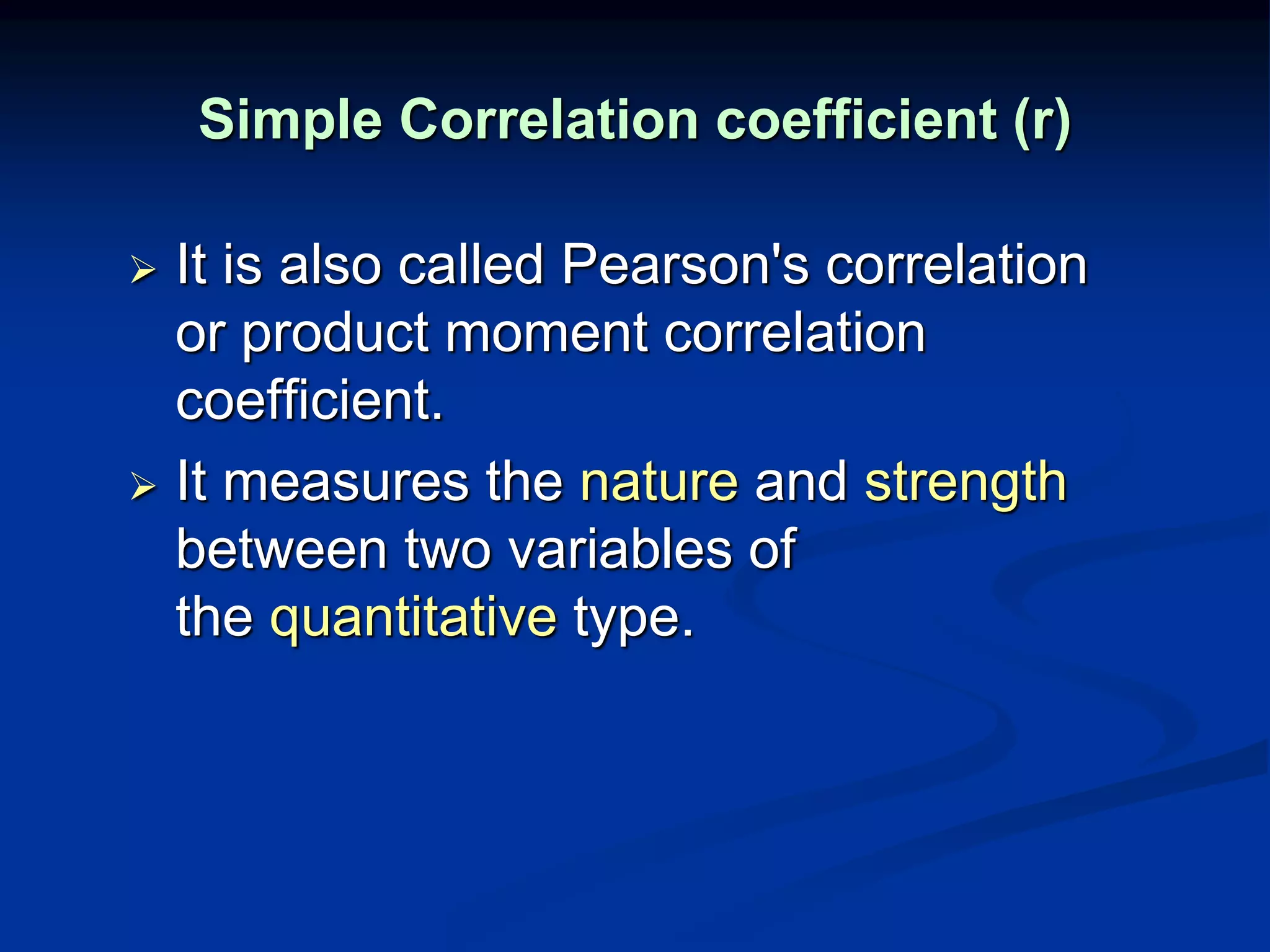 Simple Correlation coefficient (r)

➢ It is also called Pearson's correlation or product moment correlation coefficient.

➢ It measures the nature and strength between two variables of the quantitative type.